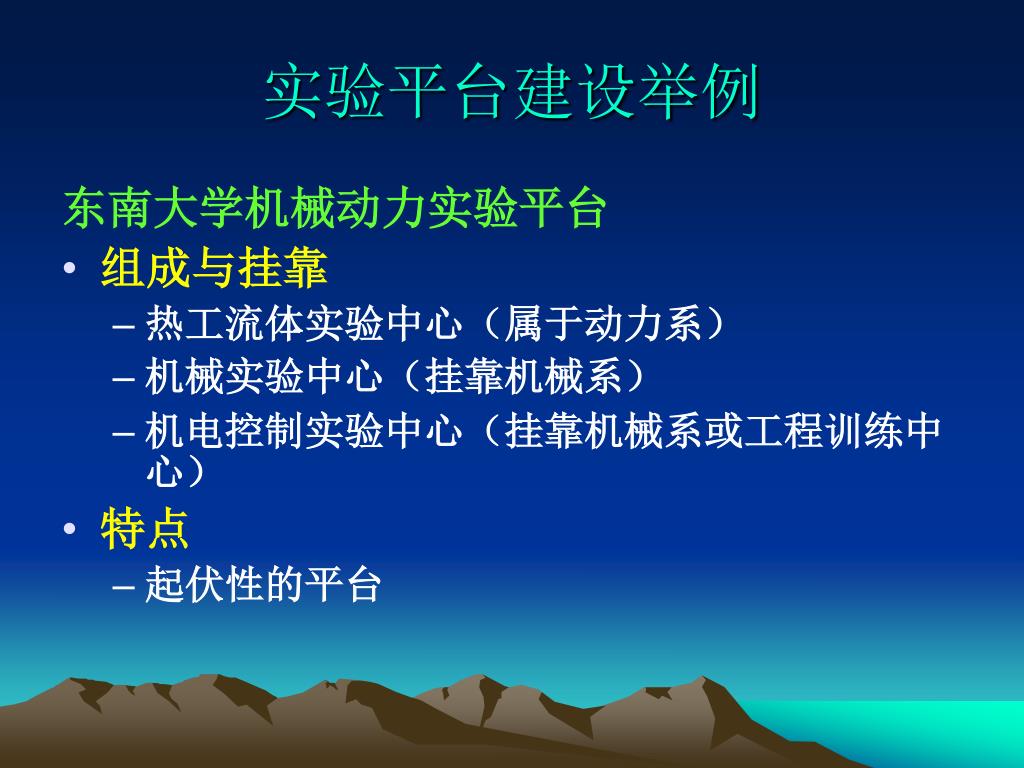 实验平台建设举例

东南大学机械动力实验平台

• 组成与挂靠
  – 热工流体实验中心（属于动力系）
  – 机械实验中心（挂靠机械系）
  – 机电控制实验中心（挂靠机械系或工程训练中心）

• 特点
  – 起伏性的平台